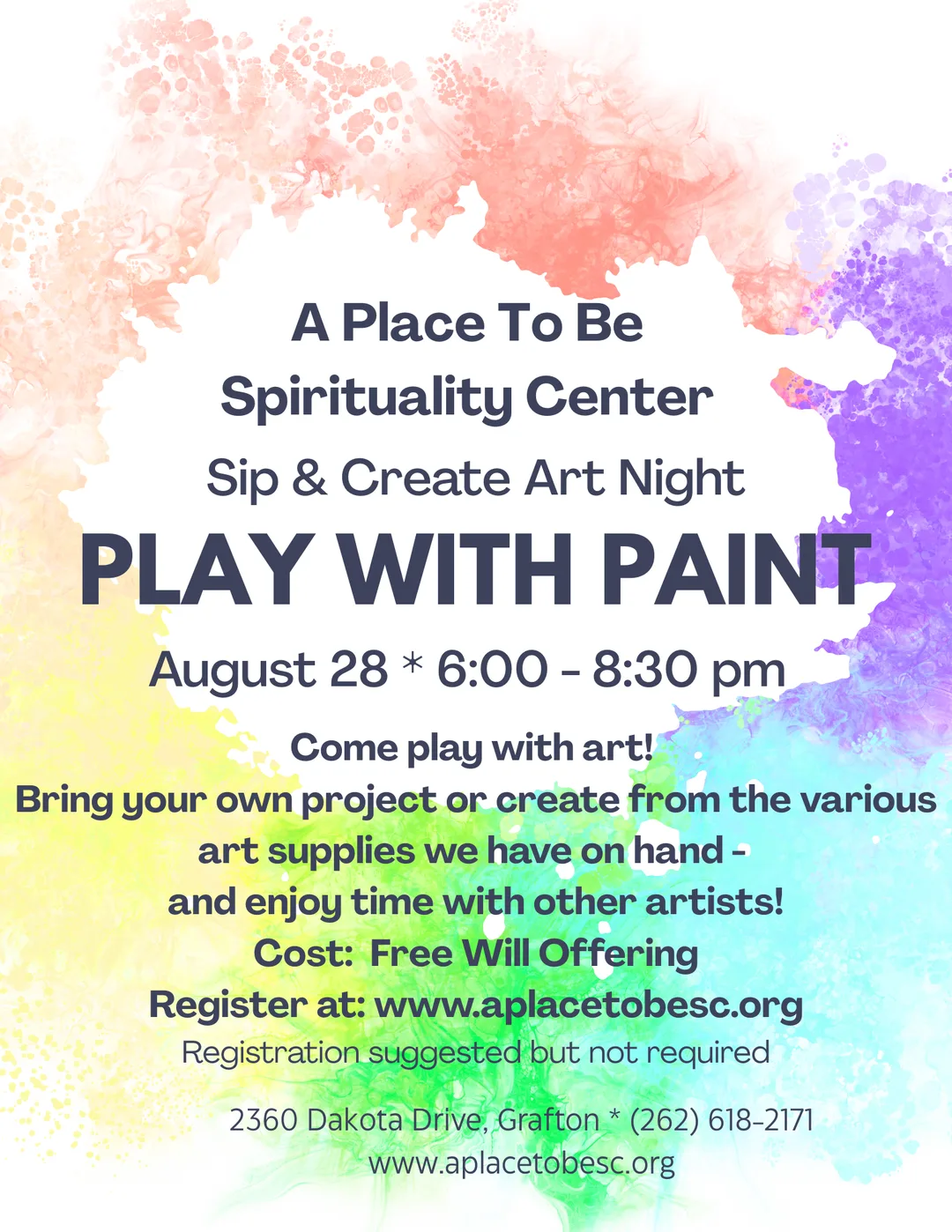 A Place To Be
Spirituality Center
Sip & Create Art Night
PLAY WITH PAINT
August 28 * 6:00 - 8:30 pm

Come play with art!
Bring your own project or create from the various art supplies we have on hand - and enjoy time with other artists!
Cost: Free Will Offering
Register at: www.aplacetobesc.org
Registration suggested but not required

2360 Dakota Drive, Grafton * (262) 618-2171
www.aplacetobesc.org